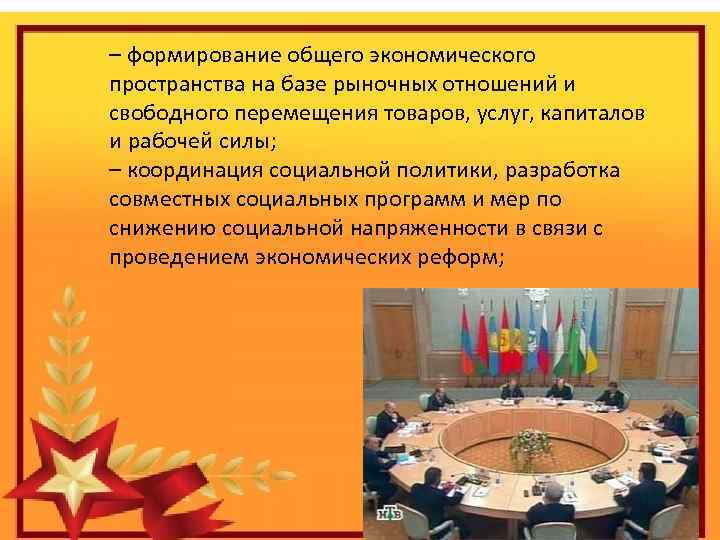 – формирование общего экономического пространства на базе рыночных отношений и свободного перемещения товаров, услуг, капиталов и рабочей силы;
– координация социальной политики, разработка совместных социальных программ и мер по снижению социальной напряженности в связи с проведением экономических реформ;

НТВ